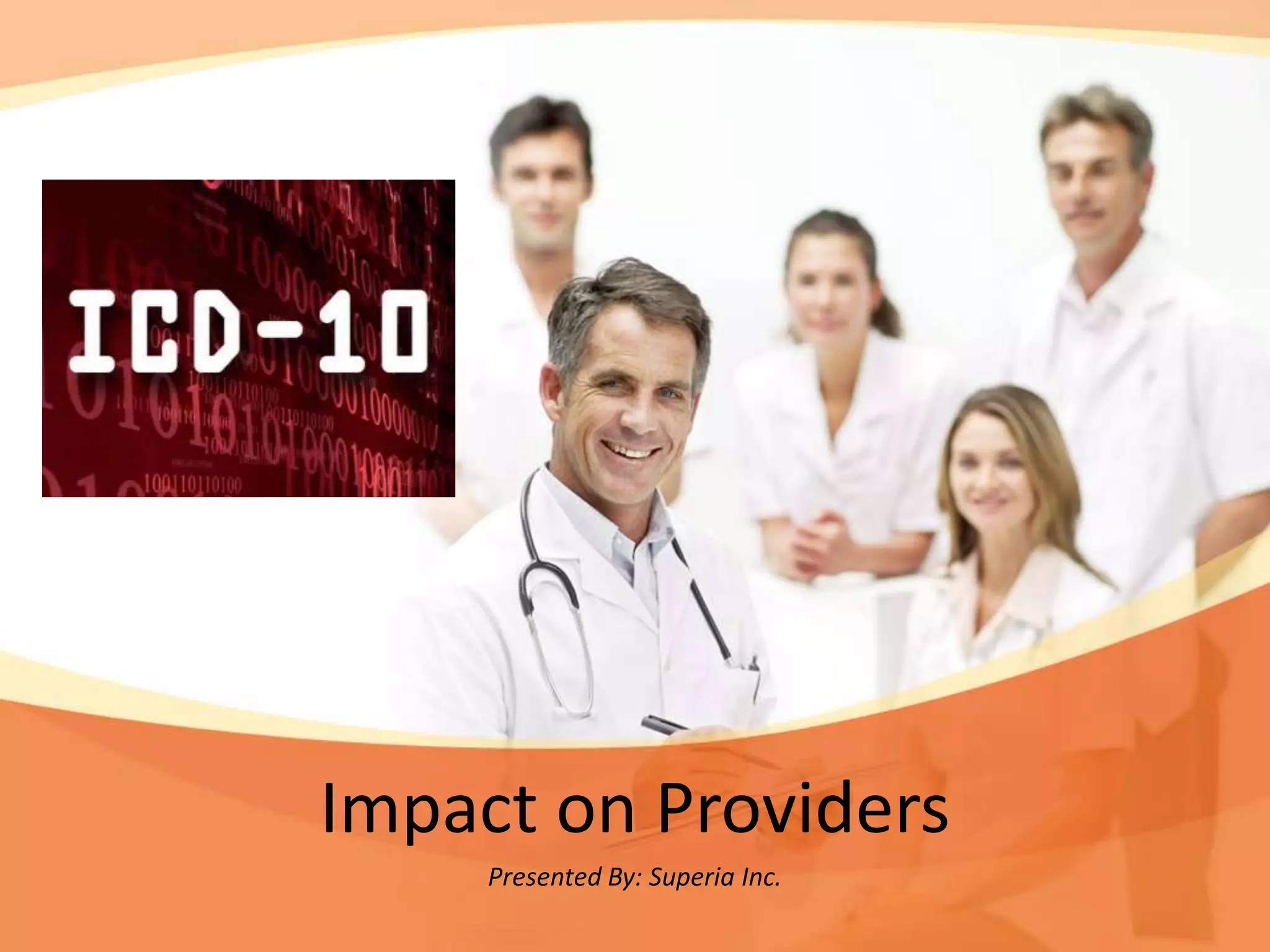 ICD-10

Impact on Providers

Presented By: Superia Inc.